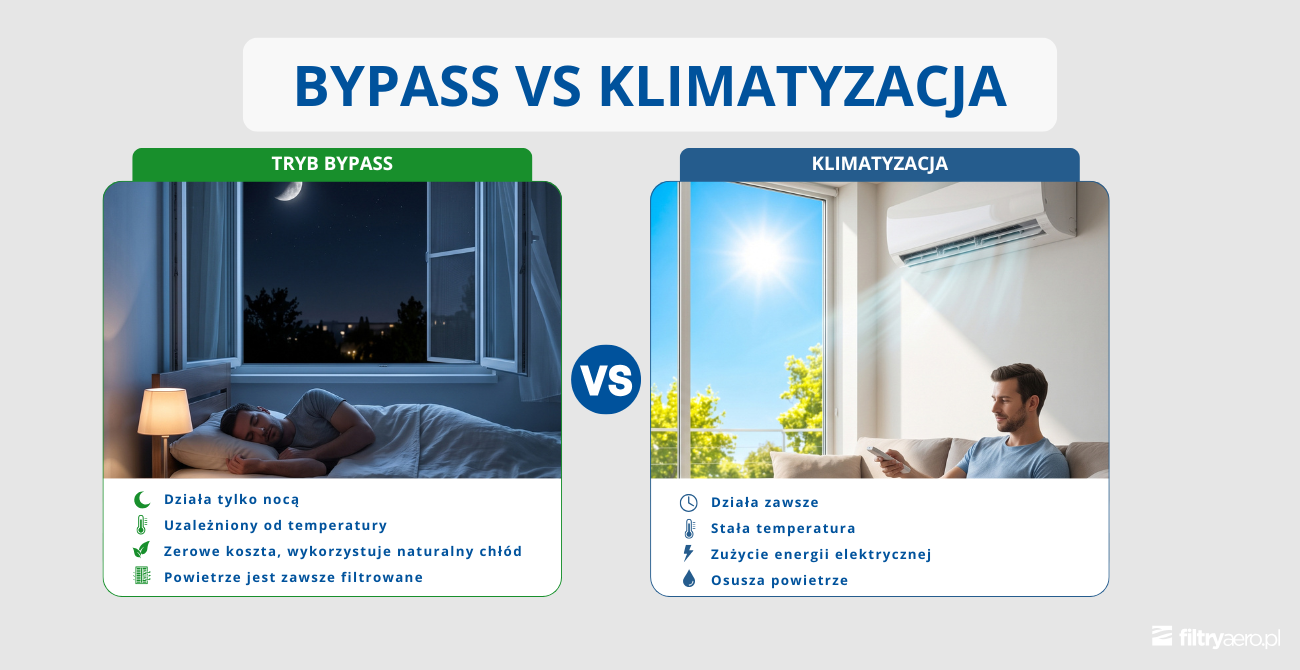 BYPASS VS KLIMATYZACJA

TRYB BYPASS

Działa tylko nocą
Uzależniony od temperatury
Zerowe koszta, wykorzystuje naturalny chłód
Powietrze jest zawsze filtrowane

VS

KLIMATYZACJA

Działa zawsze
Stała temperatura
Zużycie energii elektrycznej
Osusza powietrze

filtryaero.pl